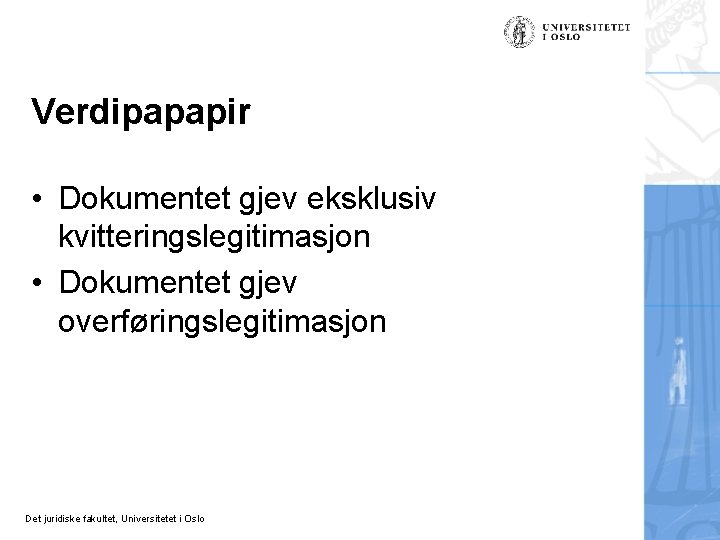 UNIVERSITETET
I OSLO

Verdipapapir

• Dokumentet gjev eksklusiv kvitteringslegitimasjon
• Dokumentet gjev overføringslegitimasjon

Det juridiske fakultet, Universitetet i Oslo